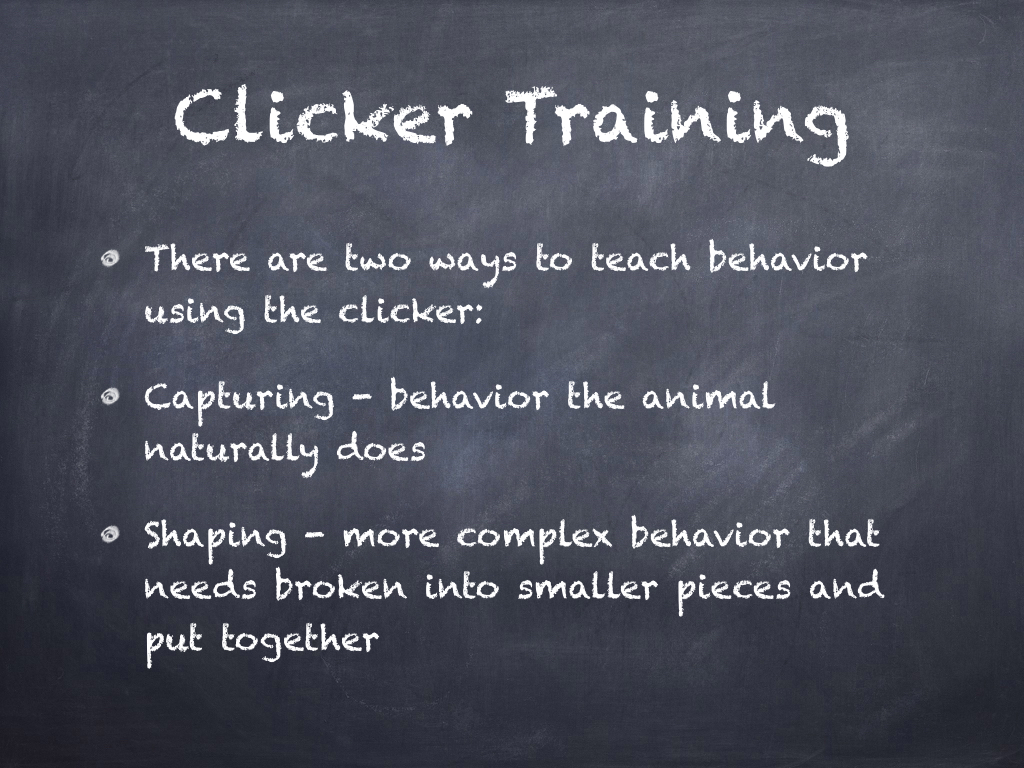 Clicker Training

There are two ways to teach behavior using the clicker:

Capturing - behavior the animal naturally does

Shaping - more complex behavior that needs broken into smaller pieces and put together